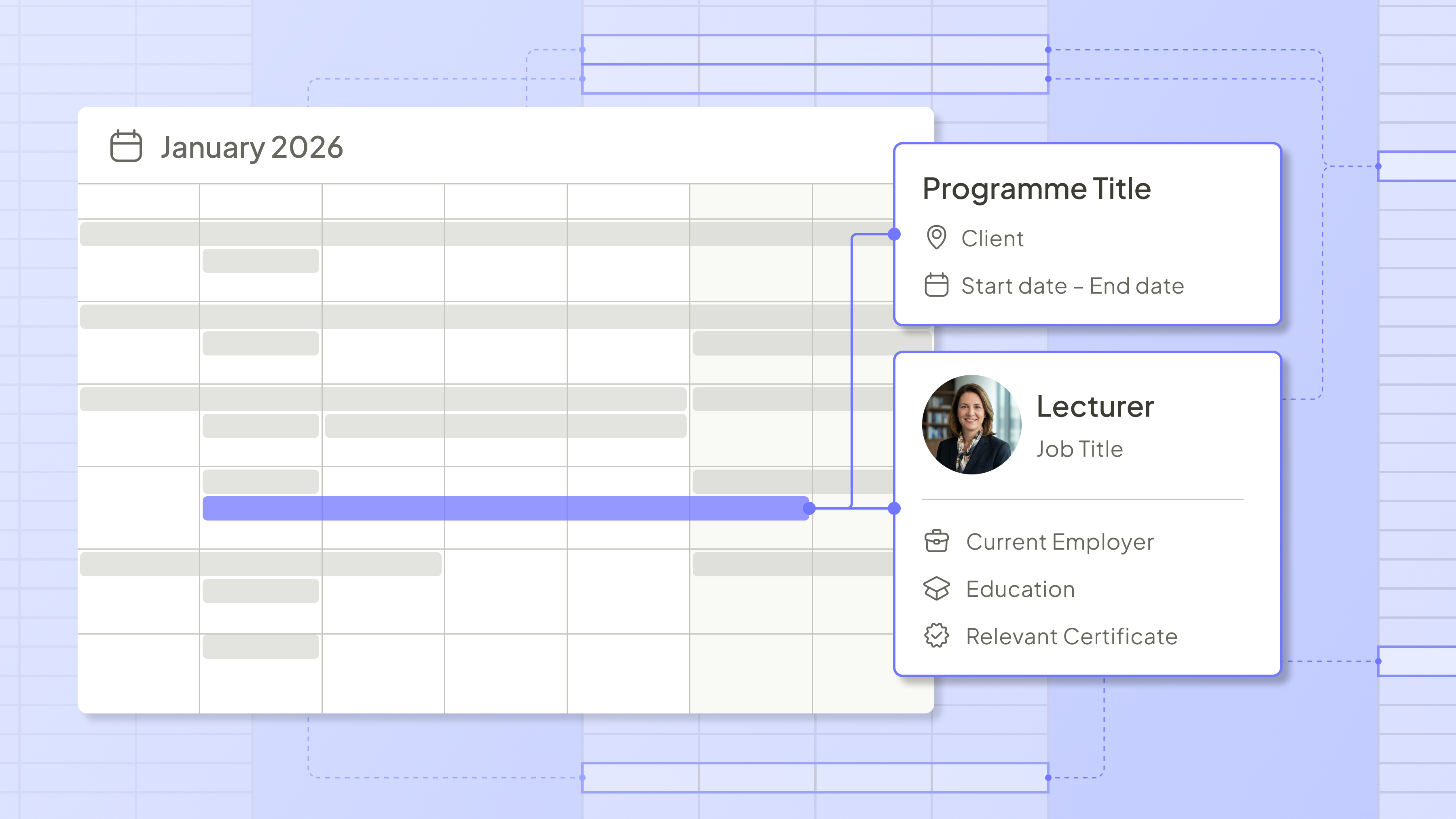 January 2026

Programme Title

Client

Start date – End date

Lecturer

Job Title

Current Employer

Education

Relevant Certificate